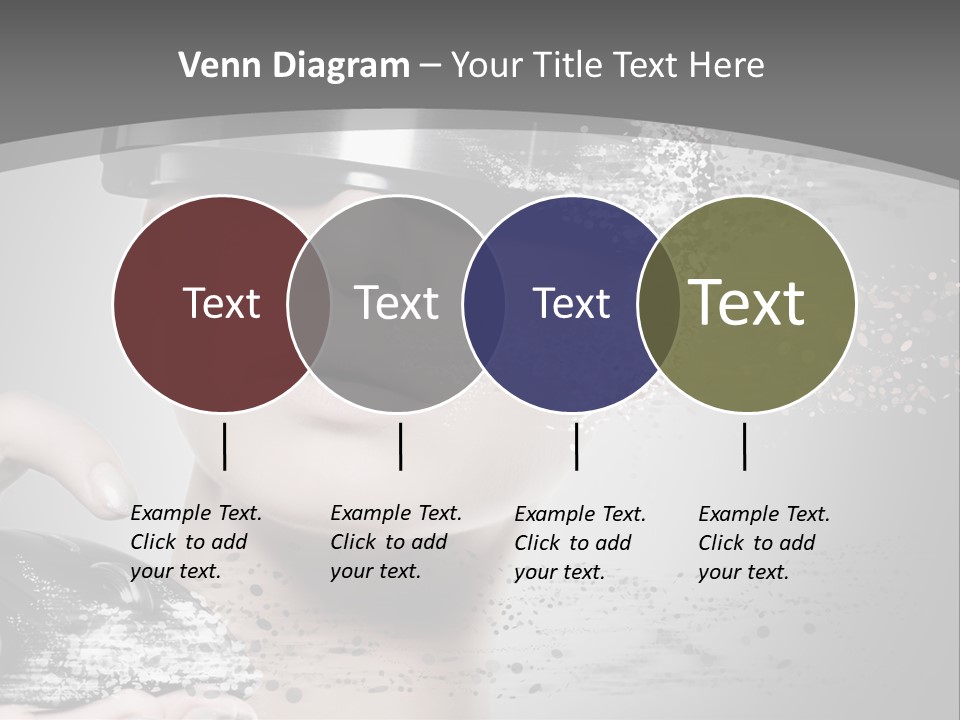 Venn Diagram – Your Title Text Here

Text

Text

Text

Text

Example Text. Click to add your text.

Example Text. Click to add your text.

Example Text. Click to add your text.

Example Text. Click to add your text.